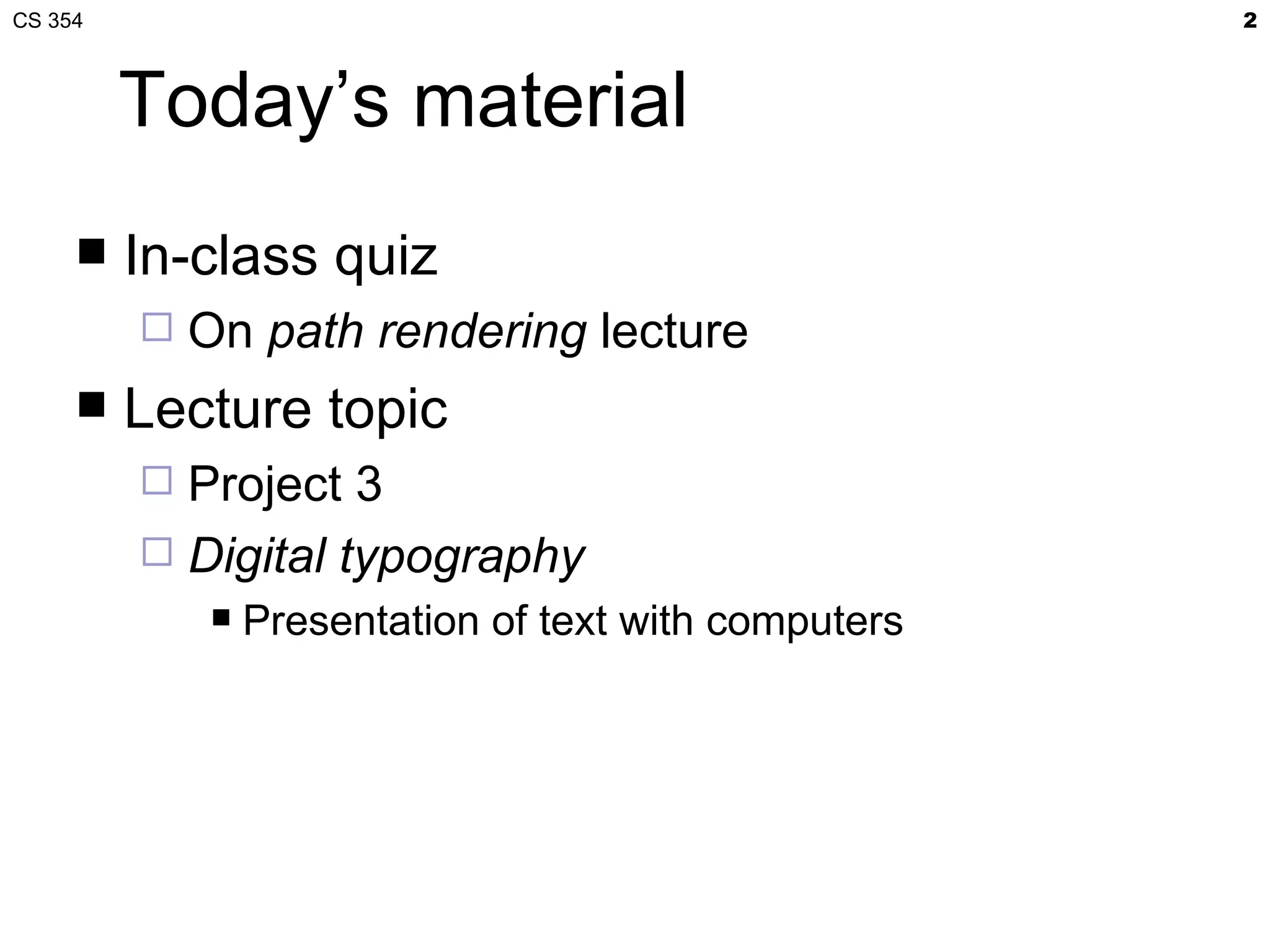 CS 354

2

Today’s material

In-class quiz

On path rendering lecture

Lecture topic

Project 3

Digital typography

Presentation of text with computers